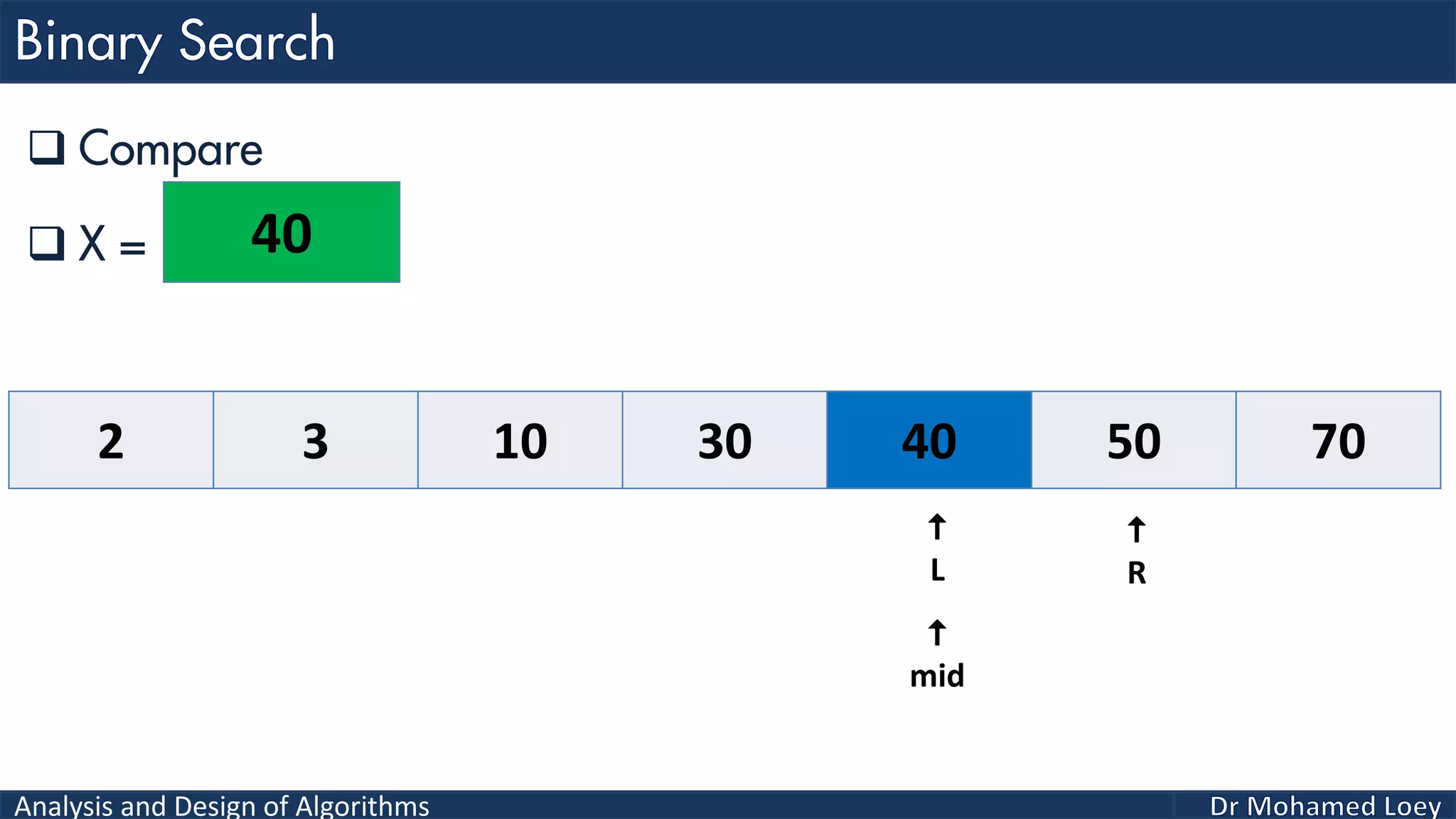 Binary Search

❑ Compare

❑ X = 40

| 2 | 3 | 10 | 30 | 40 | 50 | 70 |
|---|---|---|---|---|---|---|

↑ L
↑ R
↑ mid

Analysis and Design of Algorithms
Dr Mohamed Loey